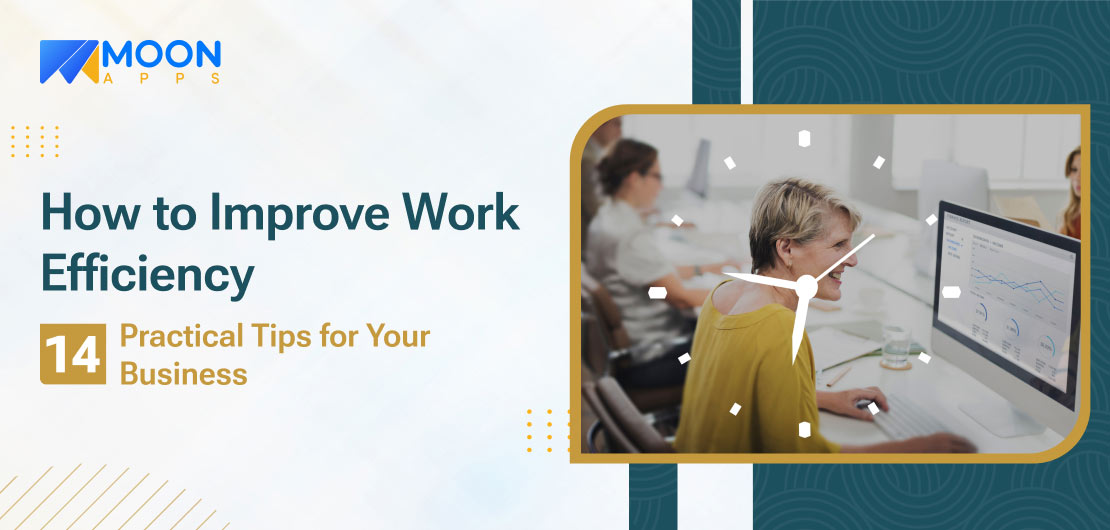 MOON
APPS

How to Improve Work Efficiency

14 Practical Tips for Your Business